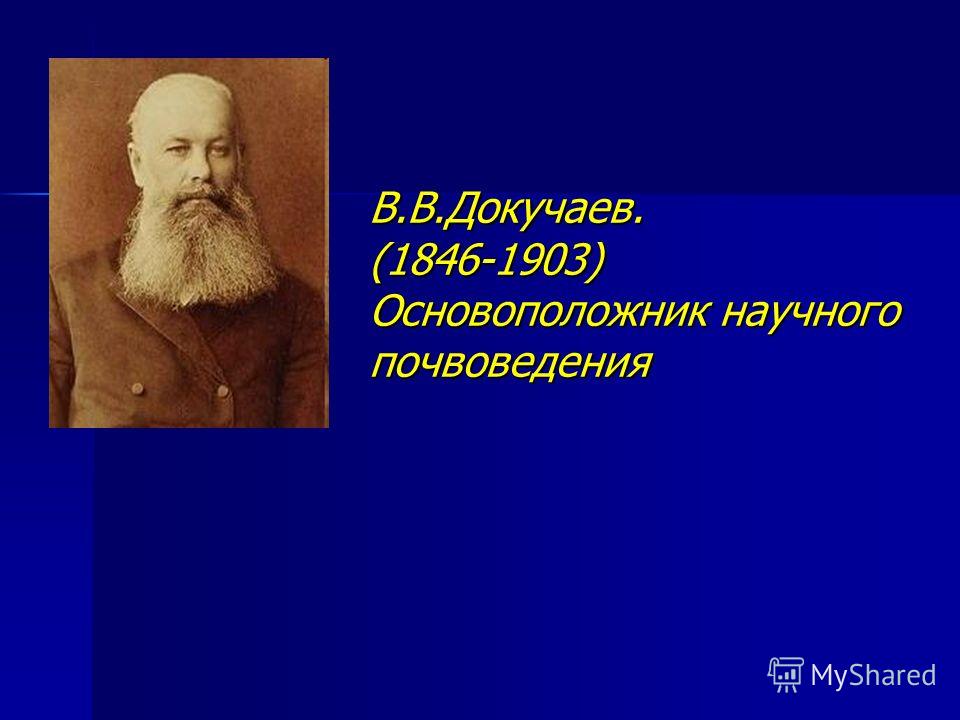 В.В.Докучаев.
(1846-1903)
Основоположник научного почвоведения

MyShared